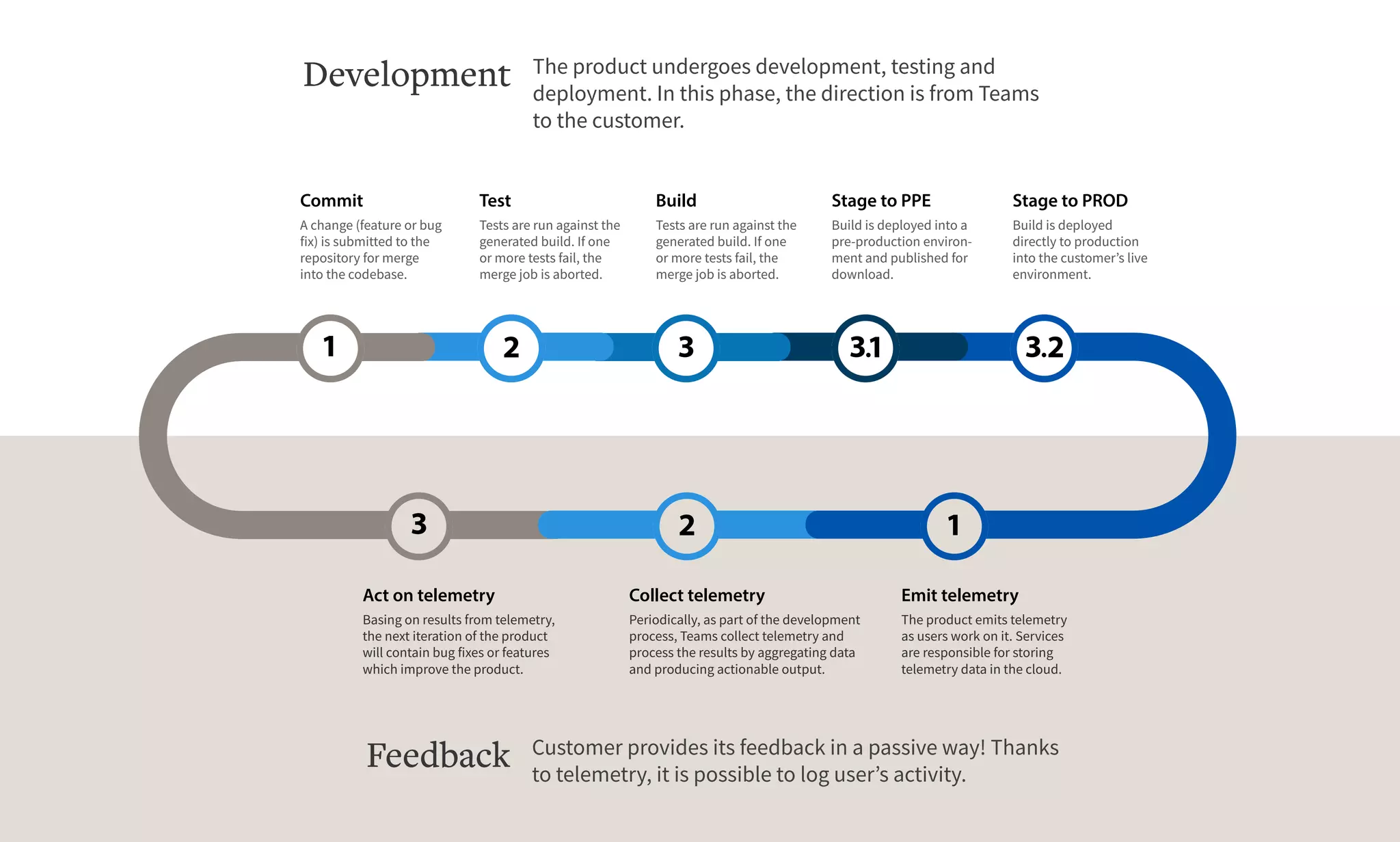 Development

The product undergoes development, testing and deployment. In this phase, the direction is from Teams to the customer.

Commit
A change (feature or bug fix) is submitted to the repository for merge into the codebase.

Test
Tests are run against the generated build. If one or more tests fail, the merge job is aborted.

Build
Tests are run against the generated build. If one or more tests fail, the merge job is aborted.

Stage to PPE
Build is deployed into a pre-production environment and published for download.

Stage to PROD
Build is deployed directly to production into the customer's live environment.

1

2

3

3.1

3.2

3

2

1

Act on telemetry
Basing on results from telemetry, the next iteration of the product will contain bug fixes or features which improve the product.

Collect telemetry
Periodically, as part of the development process, Teams collect telemetry and process the results by aggregating data and producing actionable output.

Emit telemetry
The product emits telemetry as users work on it. Services are responsible for storing telemetry data in the cloud.

Feedback

Customer provides its feedback in a passive way! Thanks to telemetry, it is possible to log user's activity.